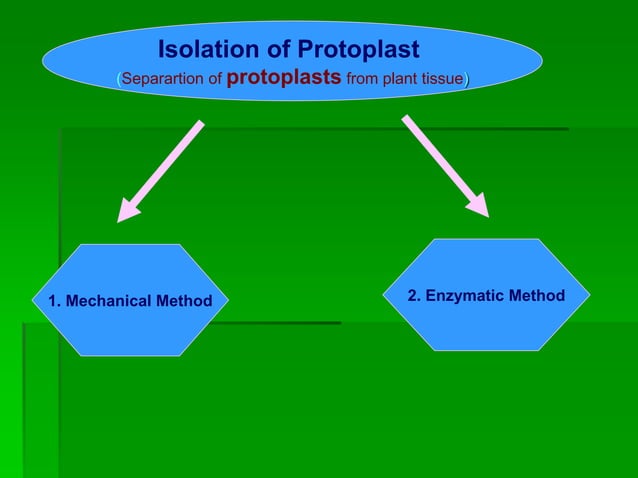 Isolation of Protoplast
(Separartion of protoplasts from plant tissue)

1. Mechanical Method

2. Enzymatic Method